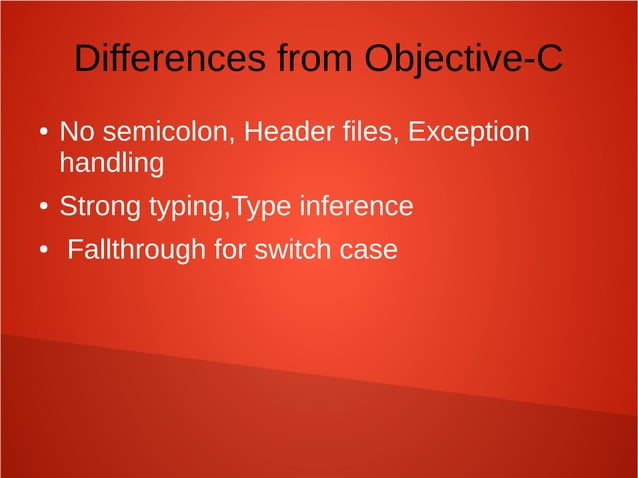 Differences from Objective-C

• No semicolon, Header files, Exception handling
• Strong typing,Type inference
• Fallthrough for switch case